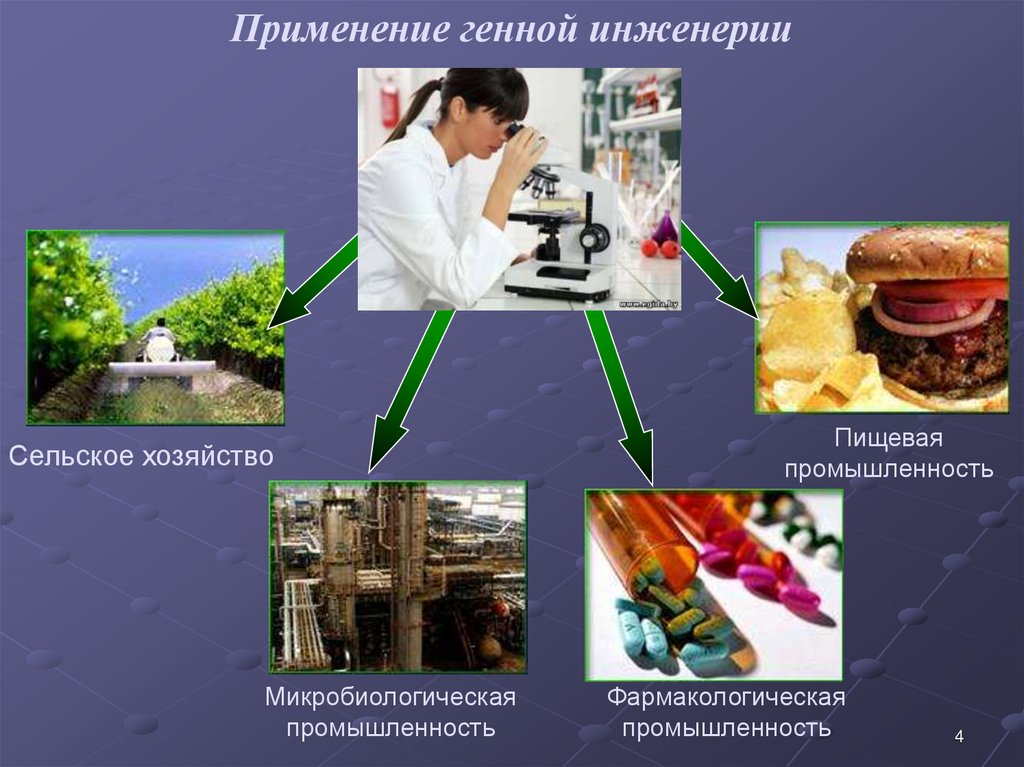 Применение генной инженерии

www.ejida.by

Сельское хозяйство

Пищевая промышленность

Микробиологическая промышленность

Фармакологическая промышленность

4